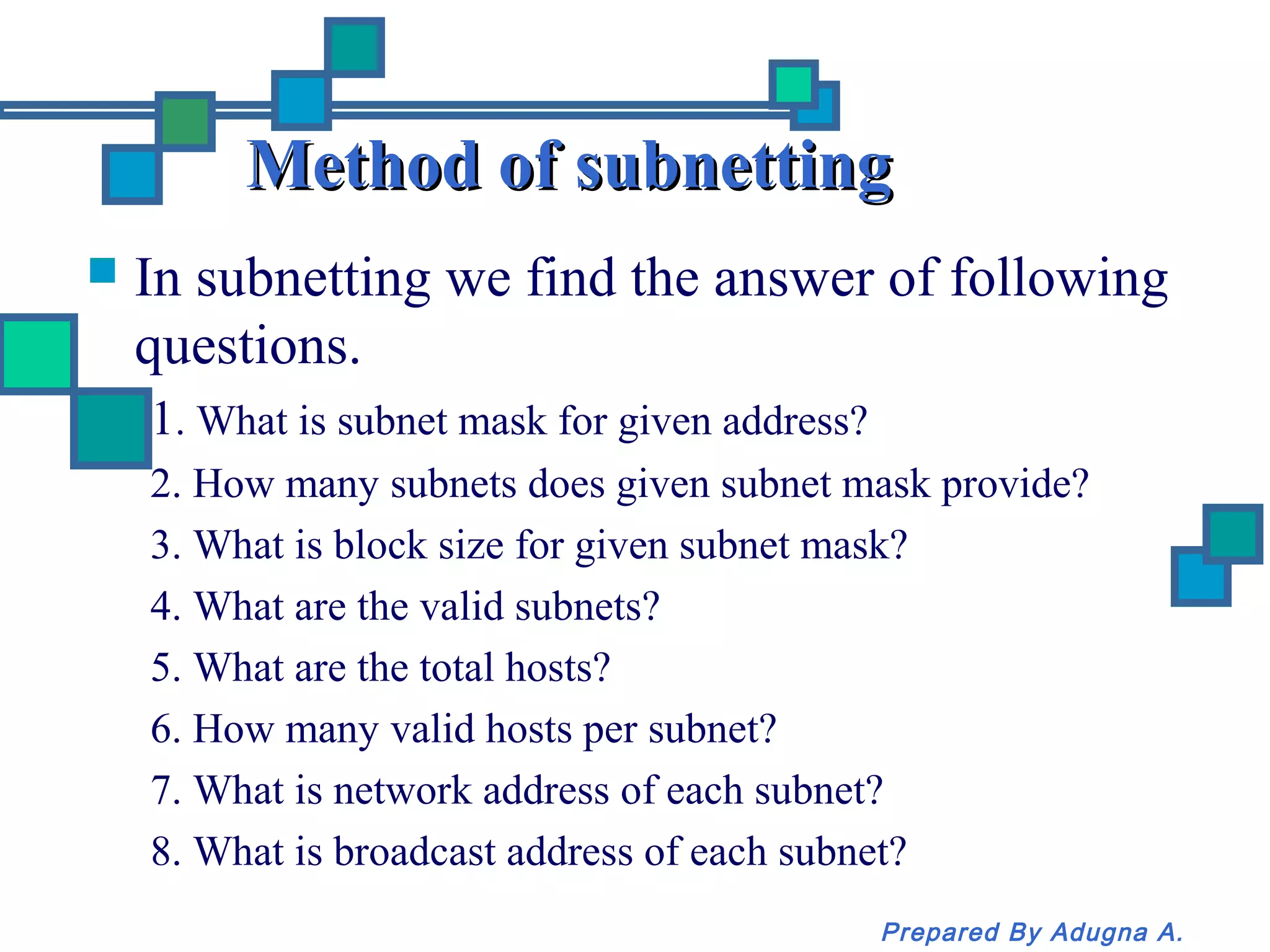 Method of subnetting

In subnetting we find the answer of following questions.

1. What is subnet mask for given address?
2. How many subnets does given subnet mask provide?
3. What is block size for given subnet mask?
4. What are the valid subnets?
5. What are the total hosts?
6. How many valid hosts per subnet?
7. What is network address of each subnet?
8. What is broadcast address of each subnet?

Prepared By Adugna A.